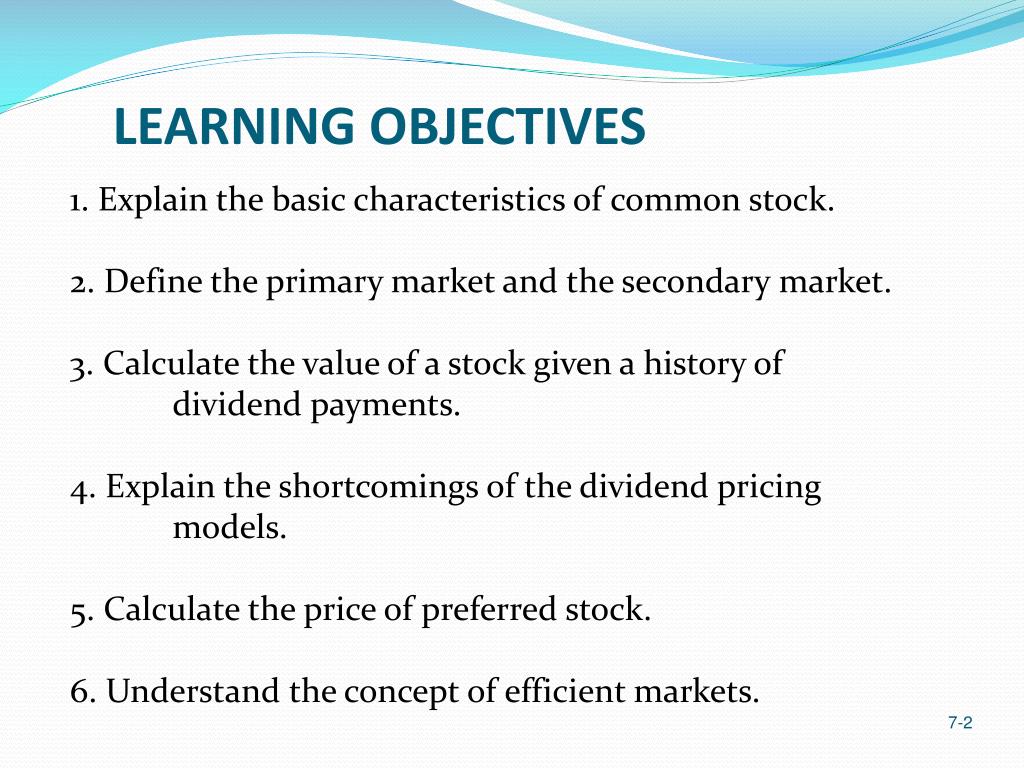 LEARNING OBJECTIVES

1. Explain the basic characteristics of common stock.

2. Define the primary market and the secondary market.

3. Calculate the value of a stock given a history of dividend payments.

4. Explain the shortcomings of the dividend pricing models.

5. Calculate the price of preferred stock.

6. Understand the concept of efficient markets.

7-2